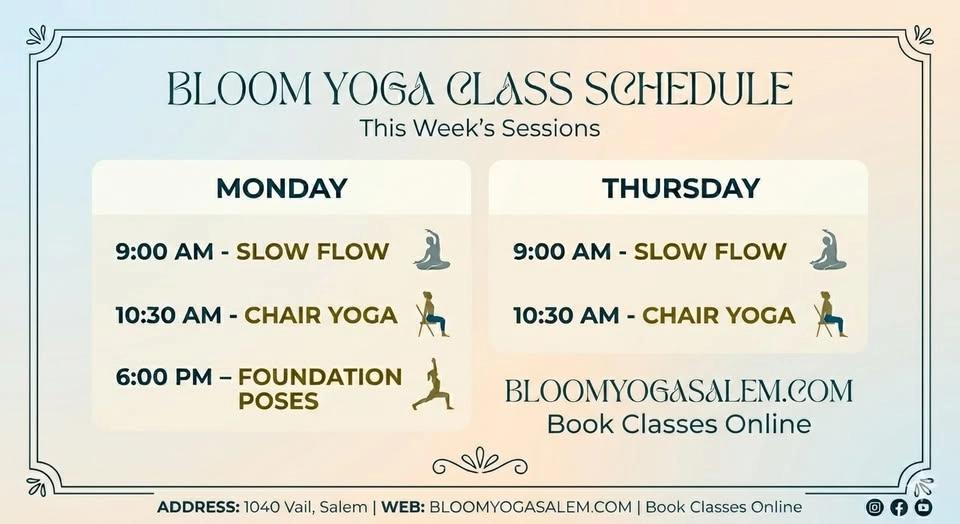 BLOOM YOGA CLASS SCHEDULE
This Week's Sessions

MONDAY

9:00 AM - SLOW FLOW

10:30 AM - CHAIR YOGA

6:00 PM – FOUNDATION POSES

THURSDAY

9:00 AM - SLOW FLOW

10:30 AM - CHAIR YOGA

BLOOMYOGASALEM.COM
Book Classes Online

ADDRESS: 1040 Vail, Salem | WEB: BLOOMYOGASALEM.COM | Book Classes Online